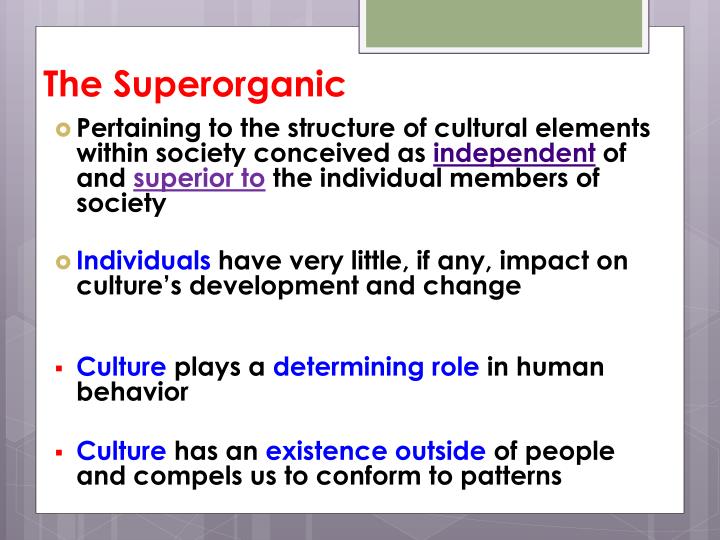 The Superorganic

Pertaining to the structure of cultural elements within society conceived as independent of and superior to the individual members of society

Individuals have very little, if any, impact on culture's development and change

Culture plays a determining role in human behavior

Culture has an existence outside of people and compels us to conform to patterns